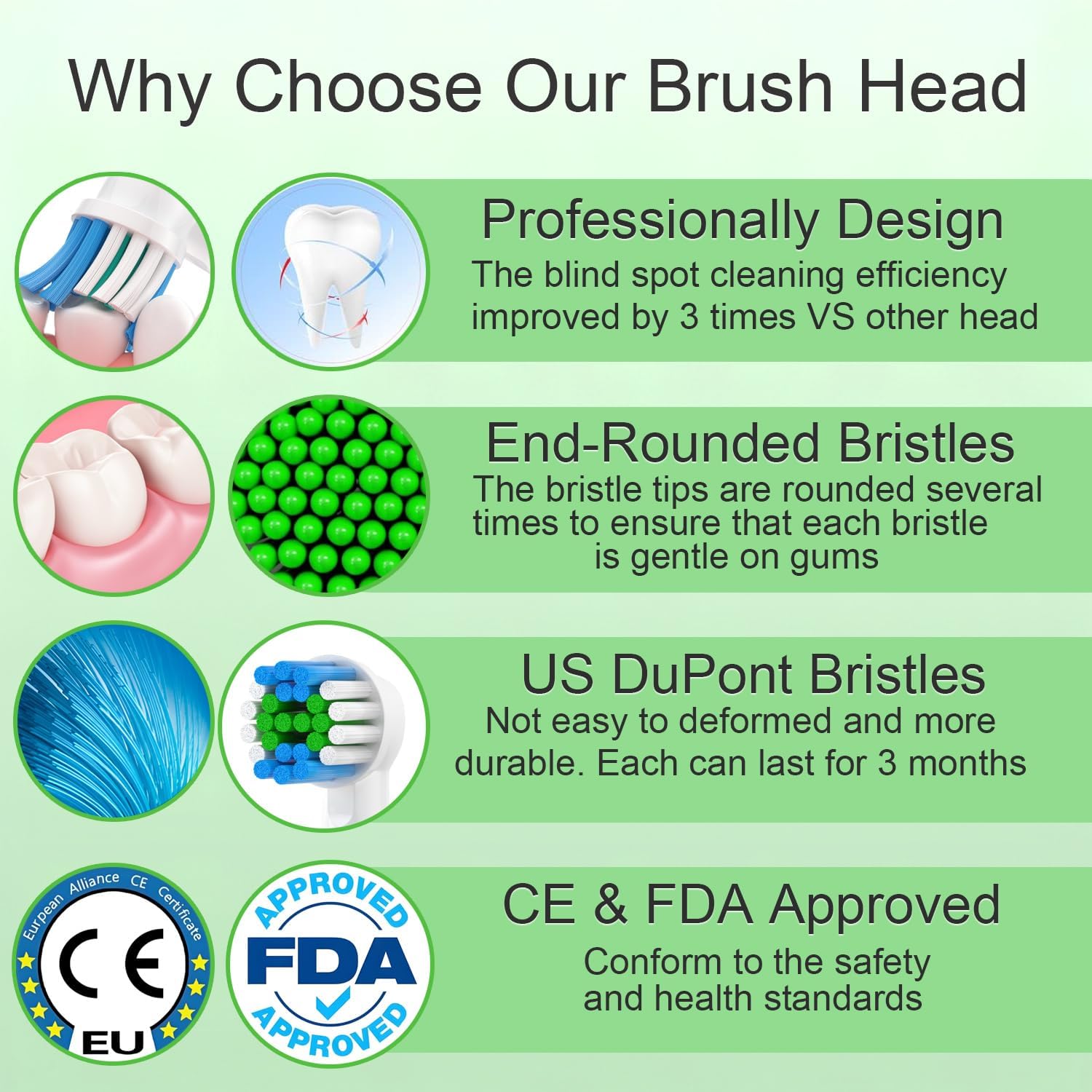 Why Choose Our Brush Head

Professionally Design
The blind spot cleaning efficiency improved by 3 times VS other head

End-Rounded Bristles
The bristle tips are rounded several times to ensure that each bristle is gentle on gums

US DuPont Bristles
Not easy to deformed and more durable. Each can last for 3 months

Eurpean Alliance CE Certificate
CE
EU

APPROVED
FDA
APPROVED

CE & FDA Approved
Conform to the safety and health standards